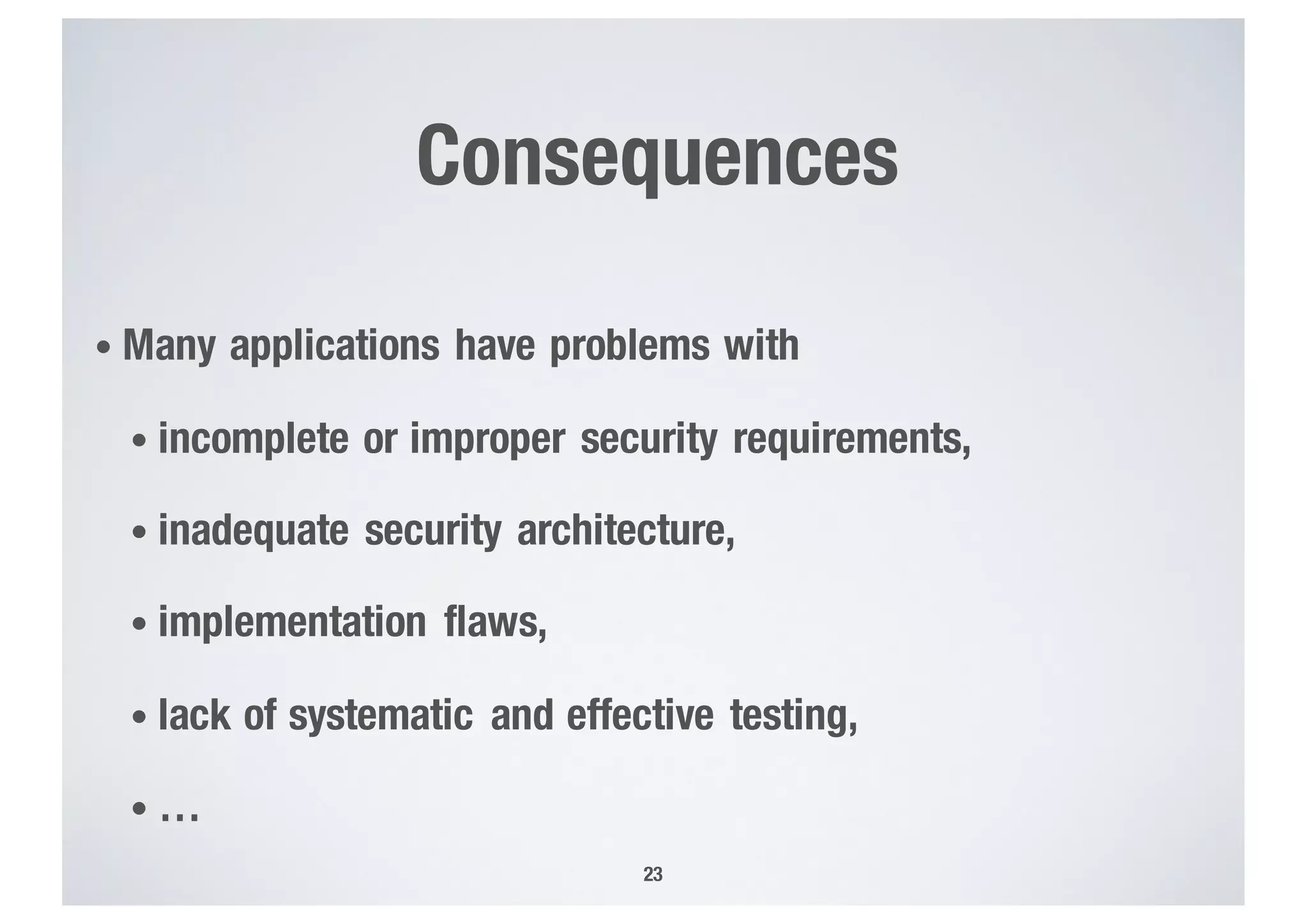 Consequences

• Many applications have problems with

• incomplete or improper security requirements,

• inadequate security architecture,

• implementation flaws,

• lack of systematic and effective testing,

• …

23